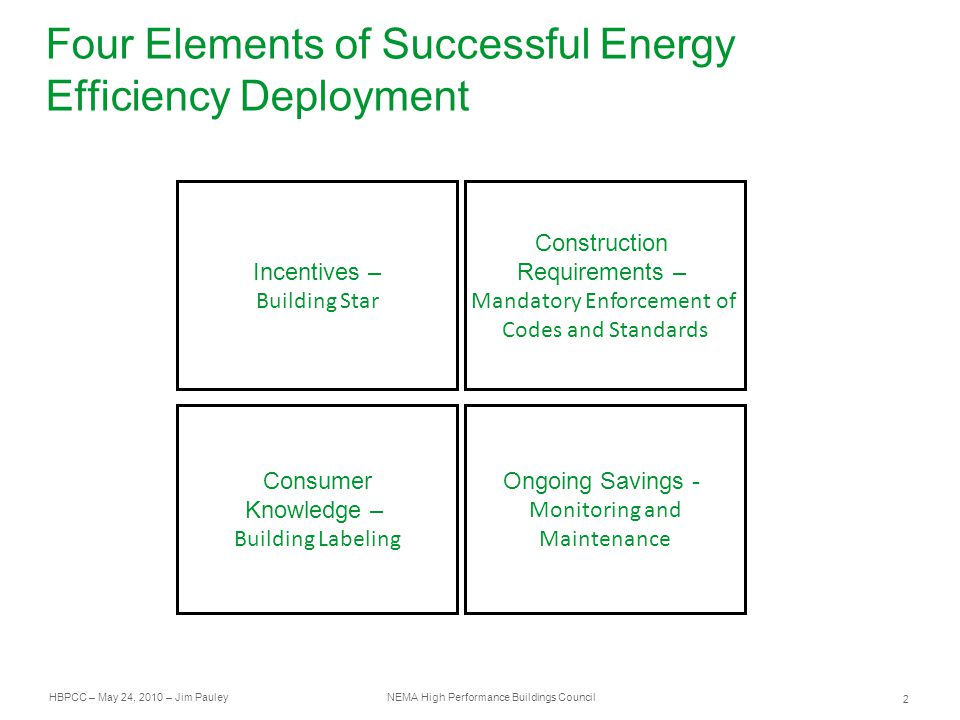 Four Elements of Successful Energy Efficiency Deployment

Incentives – Building Star

Construction Requirements – Mandatory Enforcement of Codes and Standards

Consumer Knowledge – Building Labeling

Ongoing Savings - Monitoring and Maintenance

HBPCC – May 24, 2010 – Jim Pauley

NEMA High Performance Buildings Council

2